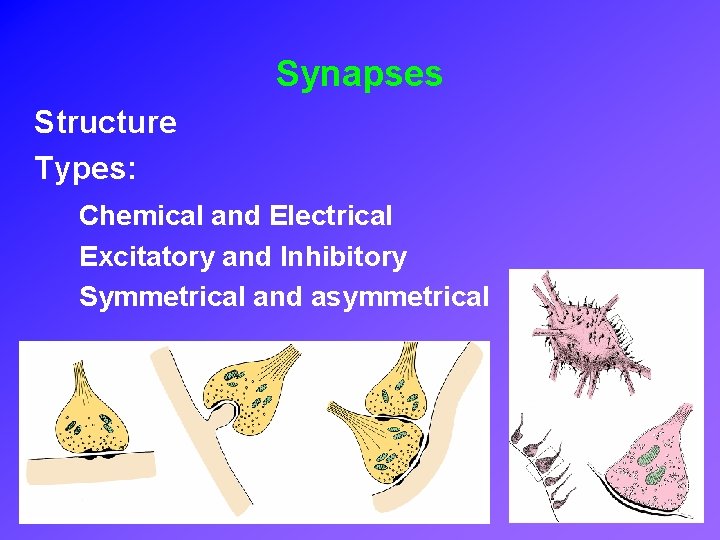 Synapses

Structure

Types:

Chemical and Electrical

Excitatory and Inhibitory

Symmetrical and asymmetrical